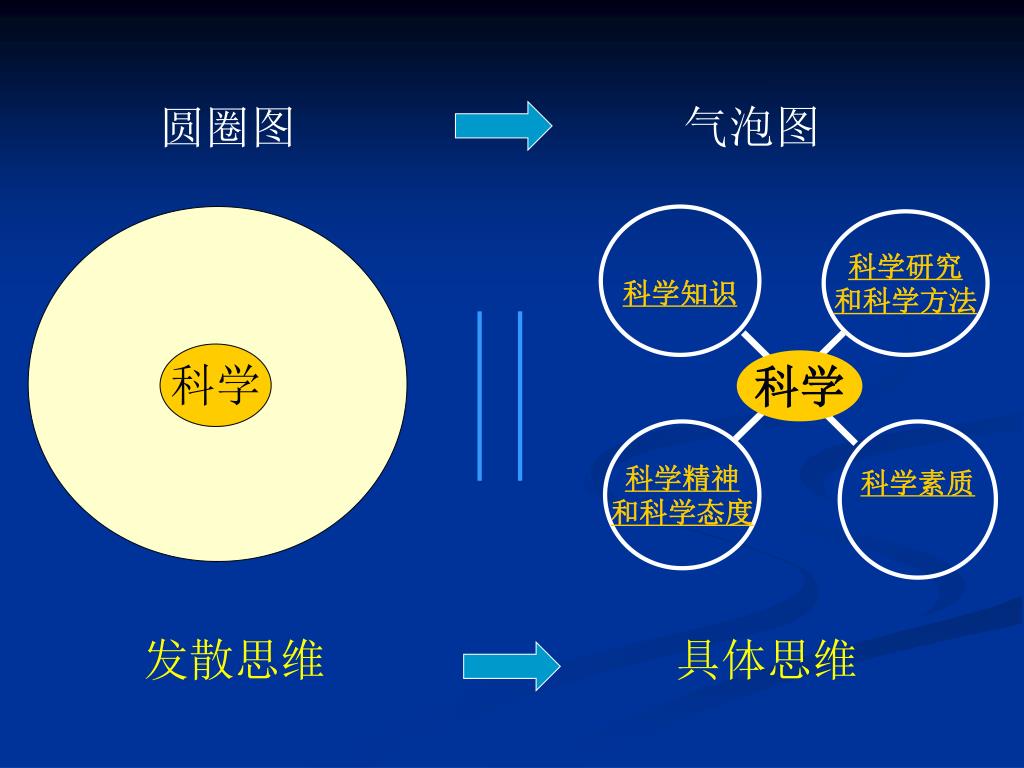 圆圈图

气泡图

科学

科学知识

科学研究和科学方法

科学

科学精神和科学态度

科学素质

发散思维

具体思维